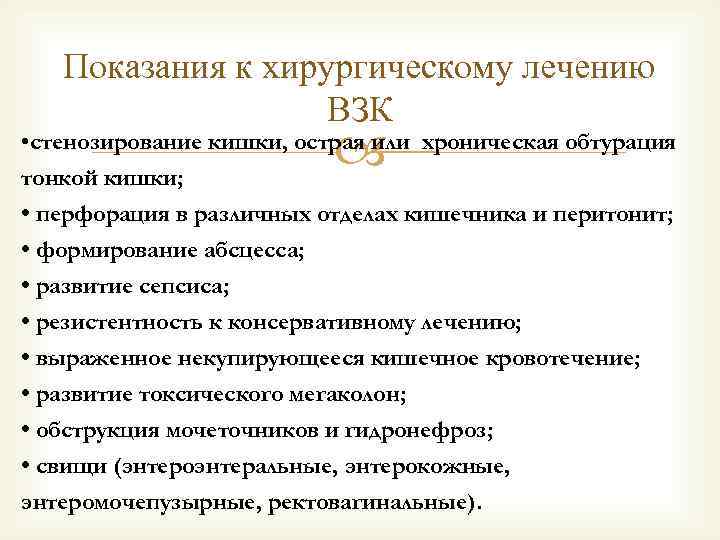 Показания к хирургическому лечению ВЗК

•стенозирование кишки, острая или хроническая обтурация тонкой кишки;

• перфорация в различных отделах кишечника и перитонит;

• формирование абсцесса;

• развитие сепсиса;

• резистентность к консервативному лечению;

• выраженное некупирующееся кишечное кровотечение;

• развитие токсического мегаколон;

• обструкция мочеточников и гидронефроз;

• свищи (энтероэнтеральные, энтерокожные, энтеромочепузырные, ректовагинальные).